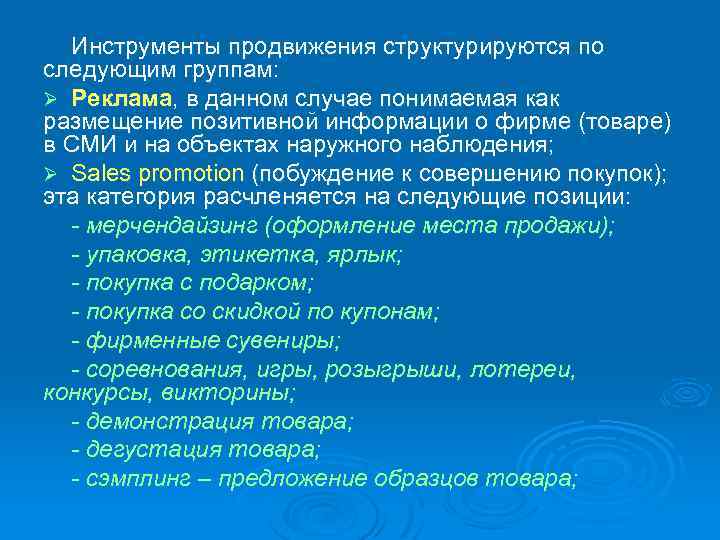 Инструменты продвижения структурируются по следующим группам:

➢ Реклама, в данном случае понимаемая как размещение позитивной информации о фирме (товаре) в СМИ и на объектах наружного наблюдения;

➢ Sales promotion (побуждение к совершению покупок); эта категория расчленяется на следующие позиции:

- мерчендайзинг (оформление места продажи);

- упаковка, этикетка, ярлык;

- покупка с подарком;

- покупка со скидкой по купонам;

- фирменные сувениры;

- соревнования, игры, розыгрыши, лотереи, конкурсы, викторины;

- демонстрация товара;

- дегустация товара;

- сэмплинг – предложение образцов товара;